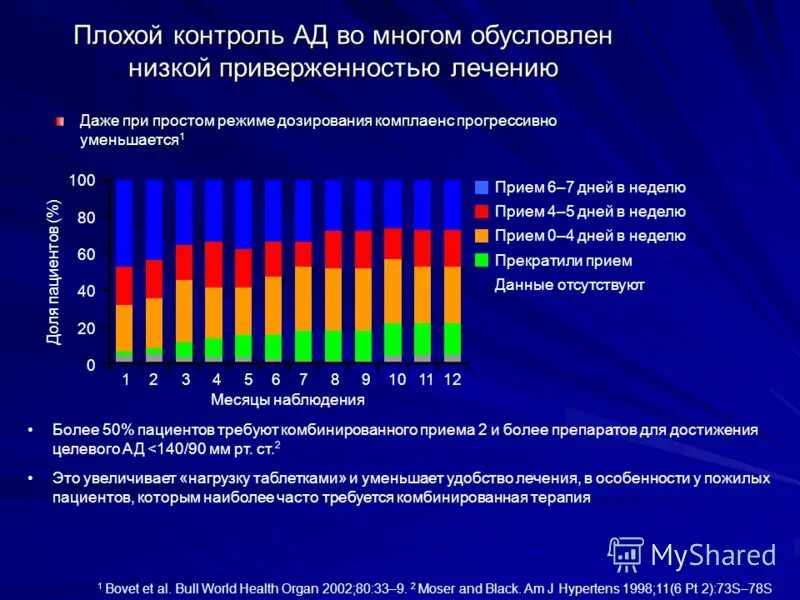 Плохой контроль АД во многом обусловлен низкой приверженностью лечению

Даже при простом режиме дозирования комплаенс прогрессивно уменьшается$^1$

Доля пациентов (%)

100
80
60
40
20
0

1 2 3 4 5 6 7 8 9 10 11 12
Месяцы наблюдения

Прием 6–7 дней в неделю
Прием 4–5 дней в неделю
Прием 0–4 дней в неделю
Прекратили прием
Данные отсутствуют

• Более 50% пациентов требуют комбинированного приема 2 и более препаратов для достижения целевого АД <140/90 мм рт. ст.$^2$

• Это увеличивает «нагрузку таблетками» и уменьшает удобство лечения, в особенности у пожилых пациентов, которым наиболее часто требуется комбинированная терапия

MyShared

$^1$ Bovet et al. Bull World Health Organ 2002;80:33–9. $^2$ Moser and Black. Am J Hypertens 1998;11(6 Pt 2):73S–78S